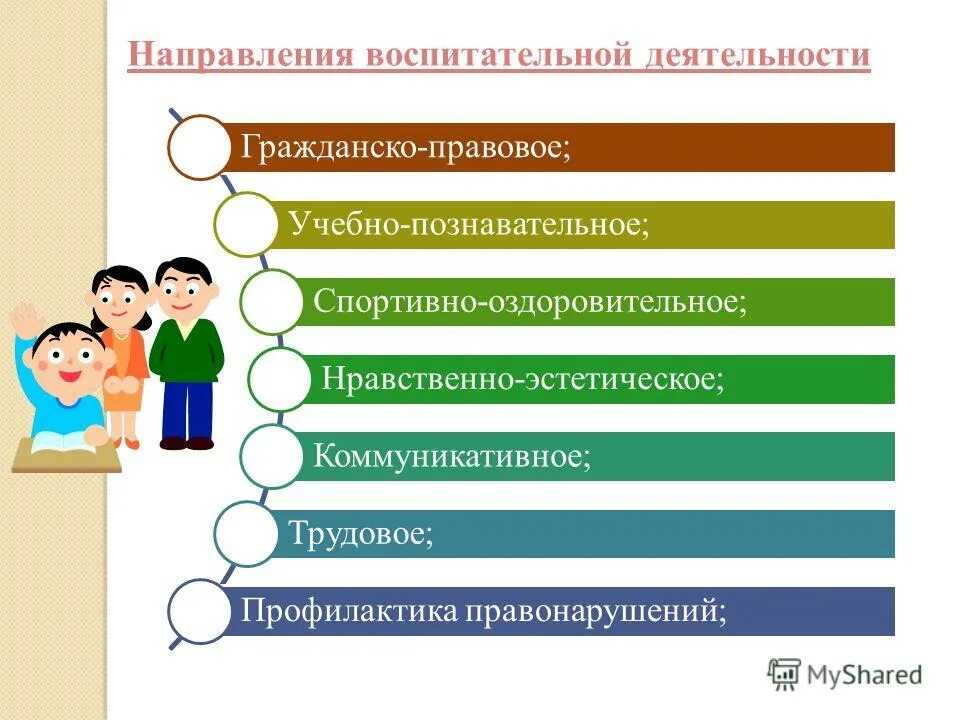 Направления воспитательной деятельности

Гражданско-правовое;

Учебно-познавательное;

Спортивно-оздоровительное;

Нравственно-эстетическое;

Коммуникативное;

Трудовое;

Профилактика правонарушений;

MyShared